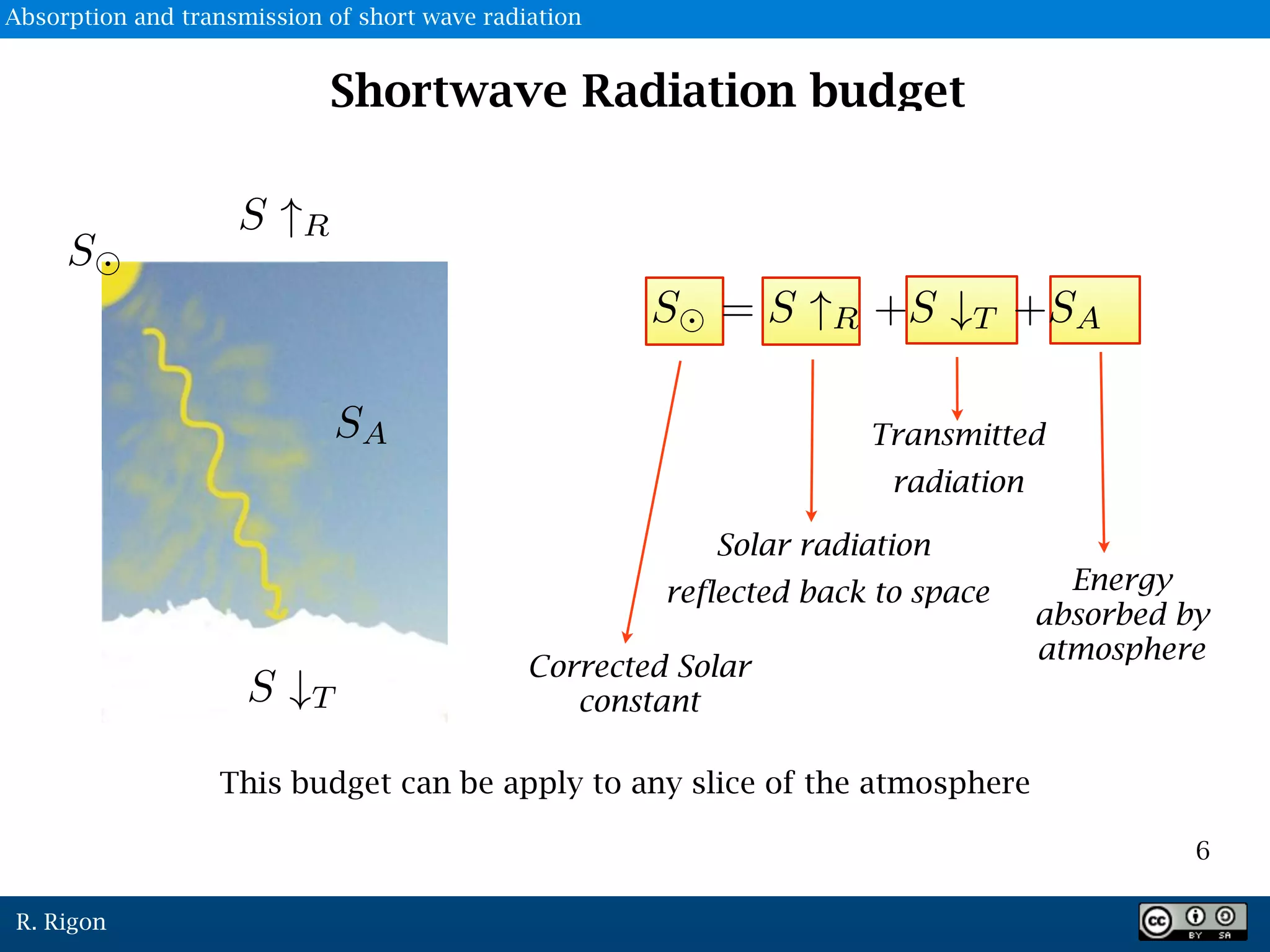 Absorption and transmission of short wave radiation

Shortwave Radiation budget

$S \uparrow_R$

$S_\odot$

$S_A$

$S \downarrow_T$

$S_\odot = S \uparrow_R + S \downarrow_T + S_A$

Transmitted radiation

Solar radiation reflected back to space

Energy absorbed by atmosphere

Corrected Solar constant

This budget can be apply to any slice of the atmosphere

6

R. Rigon

cc BY SA